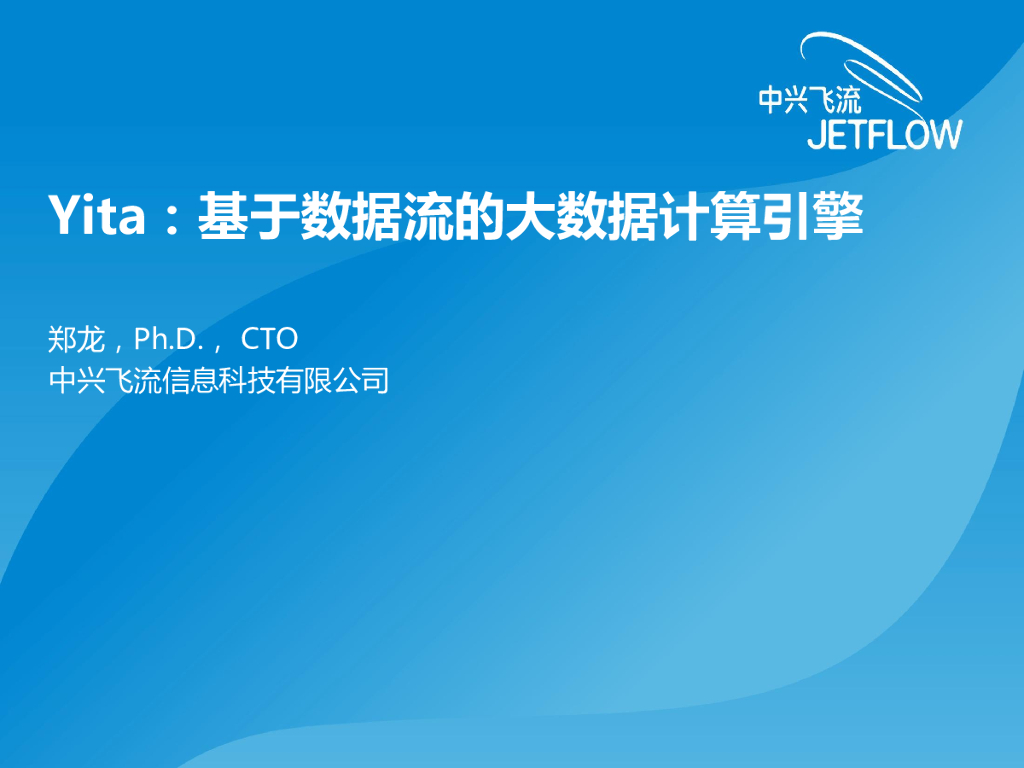 中兴飞流
JETFLOW

Yita：基于数据流的大数据计算引擎

郑龙，Ph.D.， CTO
中兴飞流信息科技有限公司